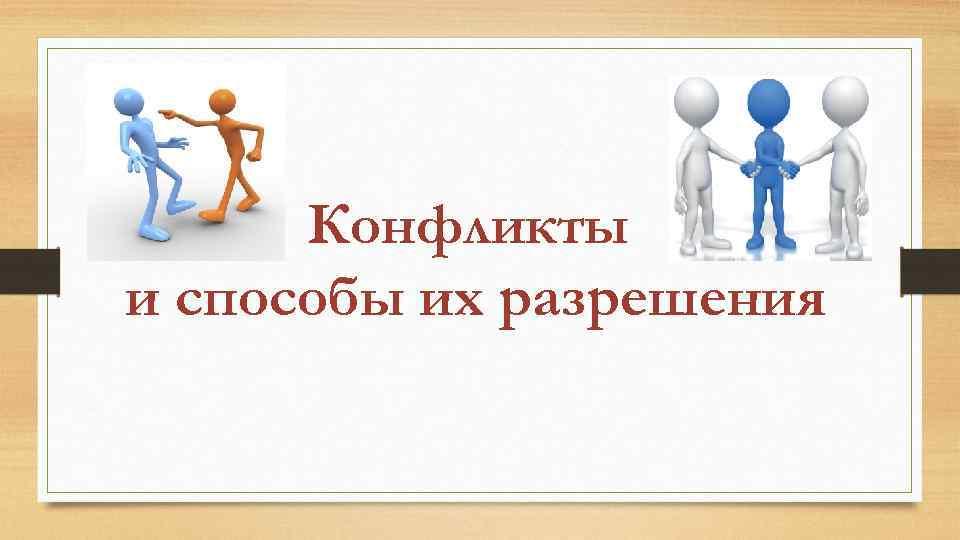 Конфликты
и способы их разрешения